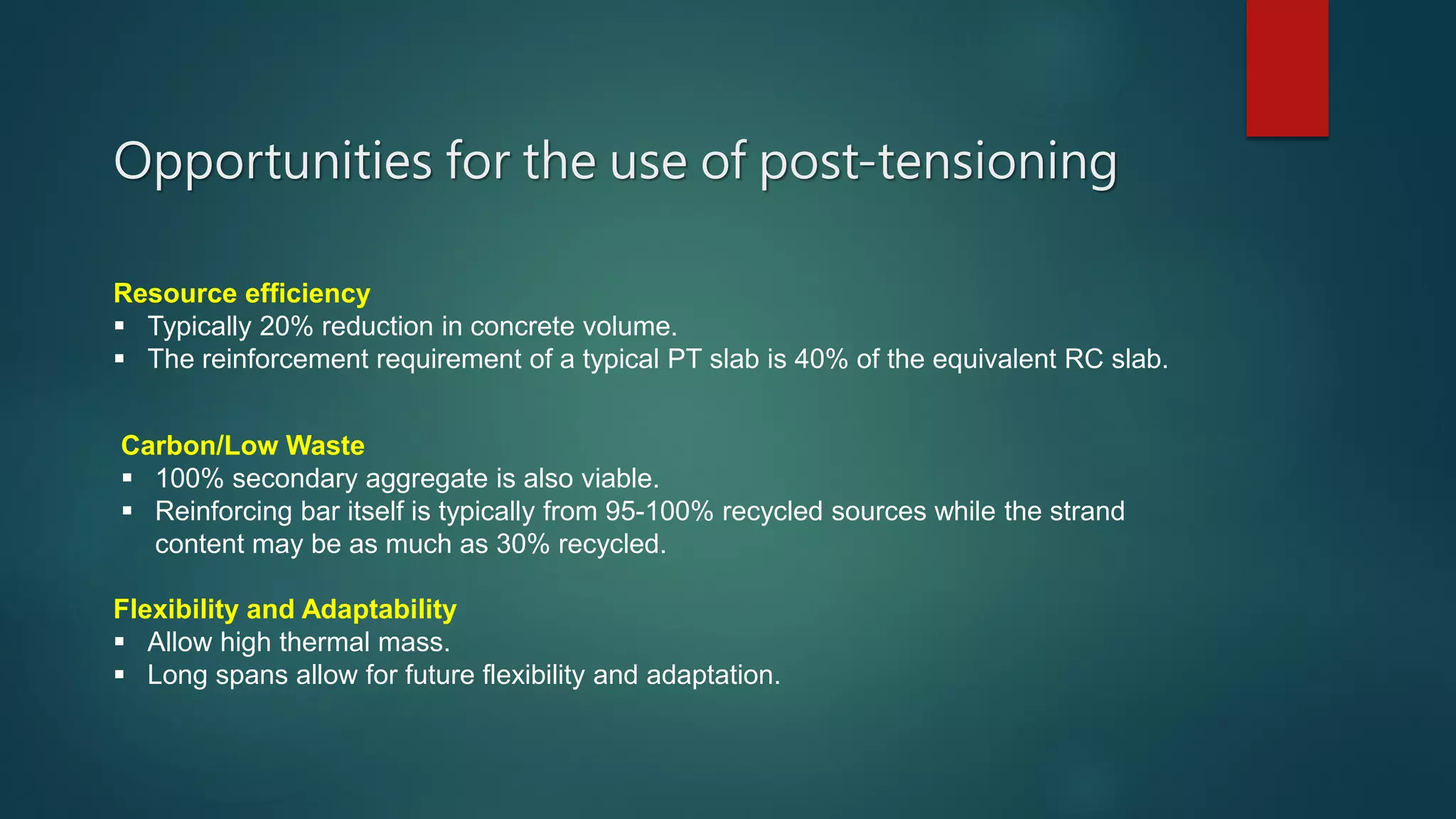 Opportunities for the use of post-tensioning

Resource efficiency
▪ Typically 20% reduction in concrete volume.
▪ The reinforcement requirement of a typical PT slab is 40% of the equivalent RC slab.

Carbon/Low Waste
▪ 100% secondary aggregate is also viable.
▪ Reinforcing bar itself is typically from 95-100% recycled sources while the strand content may be as much as 30% recycled.

Flexibility and Adaptability
▪ Allow high thermal mass.
▪ Long spans allow for future flexibility and adaptation.